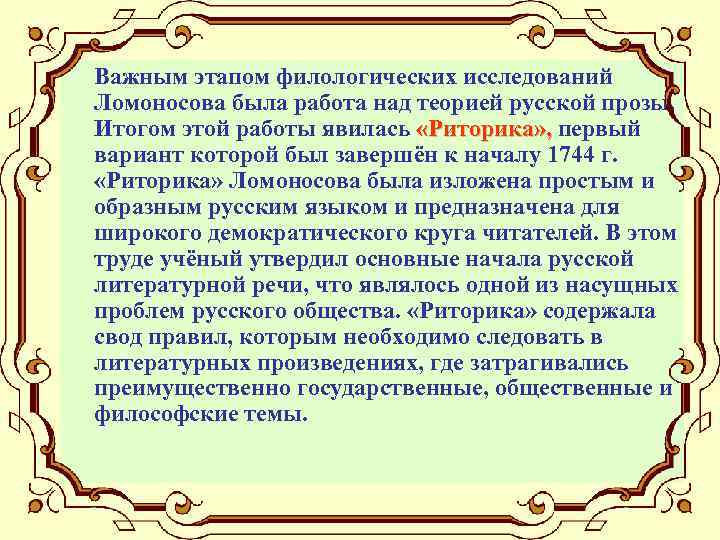 Важным этапом филологических исследований Ломоносова была работа над теорией русской прозы. Итогом этой работы явилась «Риторика», первый вариант которой был завершён к началу 1744 г. «Риторика» Ломоносова была изложена простым и образным русским языком и предназначена для широкого демократического круга читателей. В этом труде учёный утвердил основные начала русской литературной речи, что являлось одной из насущных проблем русского общества. «Риторика» содержала свод правил, которым необходимо следовать в литературных произведениях, где затрагивались преимущественно государственные, общественные и философские темы.